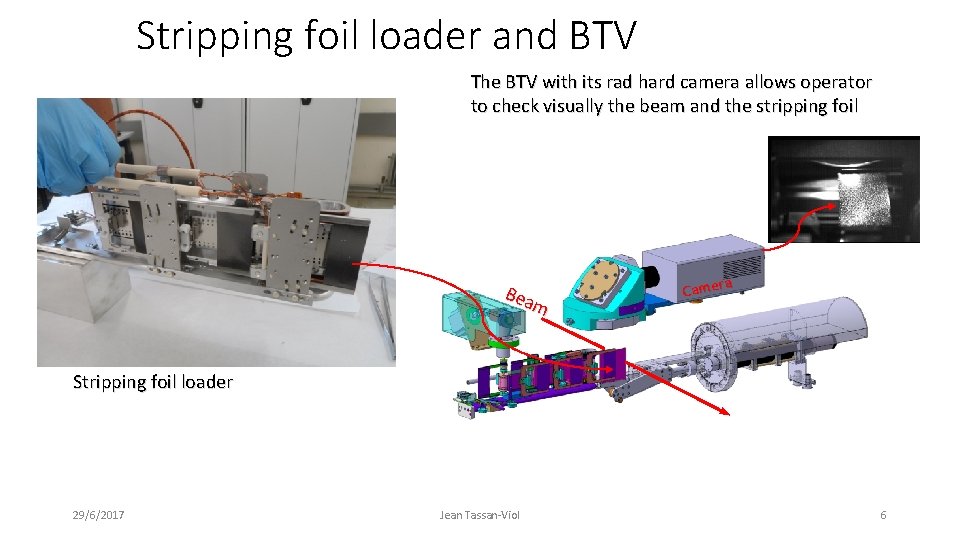 Stripping foil loader and BTV

The BTV with its rad hard camera allows operator to check visually the beam and the stripping foil

Beam

Camera

Stripping foil loader

29/6/2017

Jean Tassan-Viol

6